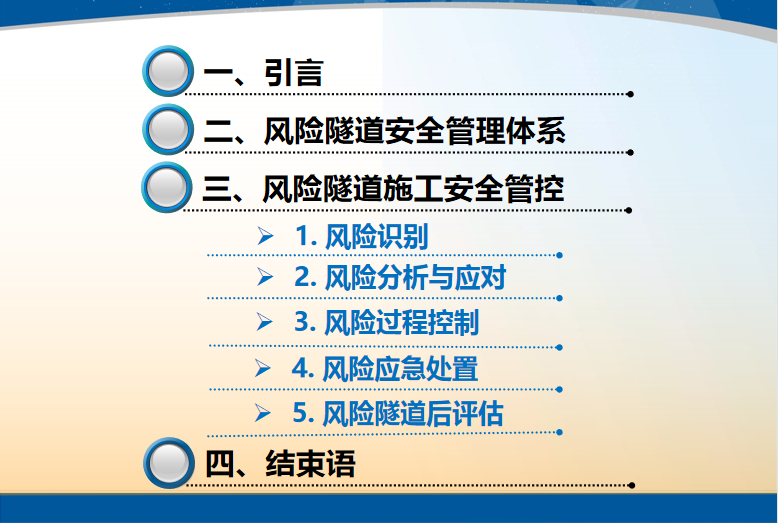 一、引言

二、风险隧道安全管理体系

三、风险隧道施工安全管控

➢ 1. 风险识别

➢ 2. 风险分析与应对

➢ 3. 风险过程控制

➢ 4. 风险应急处置

➢ 5. 风险隧道后评估

四、结束语